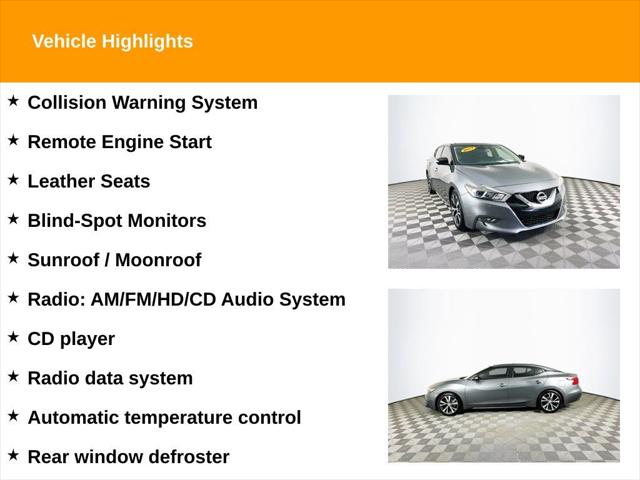 Vehicle Highlights

★ Collision Warning System

★ Remote Engine Start

★ Leather Seats

★ Blind-Spot Monitors

★ Sunroof / Moonroof

★ Radio: AM/FM/HD/CD Audio System

★ CD player

★ Radio data system

★ Automatic temperature control

★ Rear window defroster